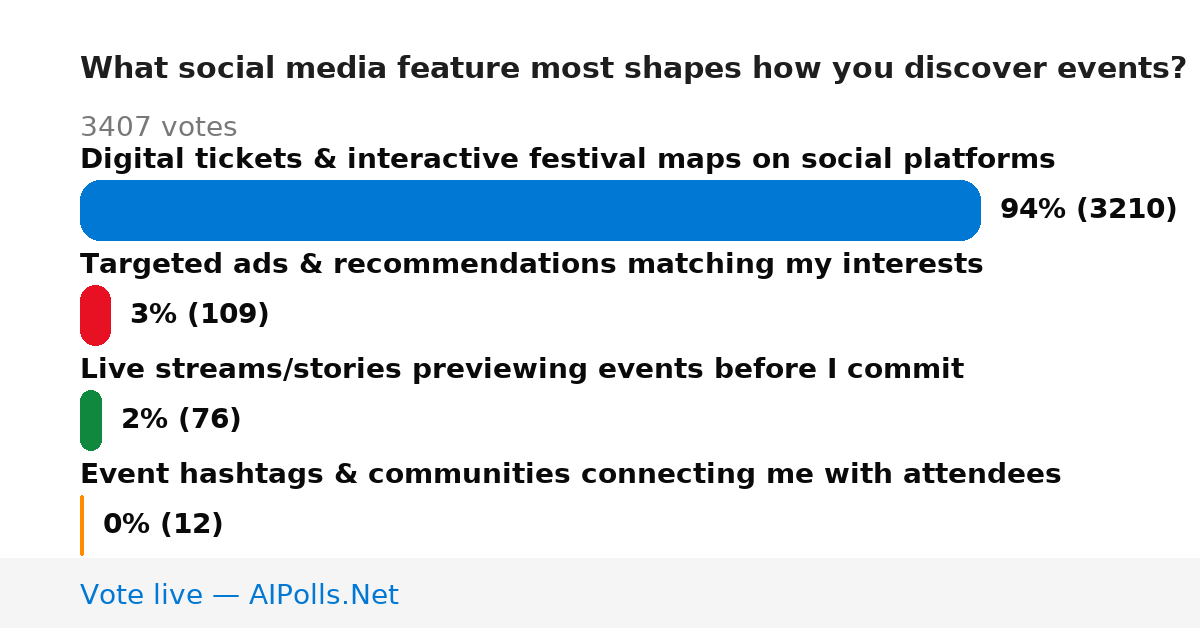 What social media feature most shapes how you discover events?

3407 votes

Digital tickets & interactive festival maps on social platforms

94% (3210)

Targeted ads & recommendations matching my interests

3% (109)

Live streams/stories previewing events before I commit

2% (76)

Event hashtags & communities connecting me with attendees

0% (12)

Vote live — AIPolls.Net